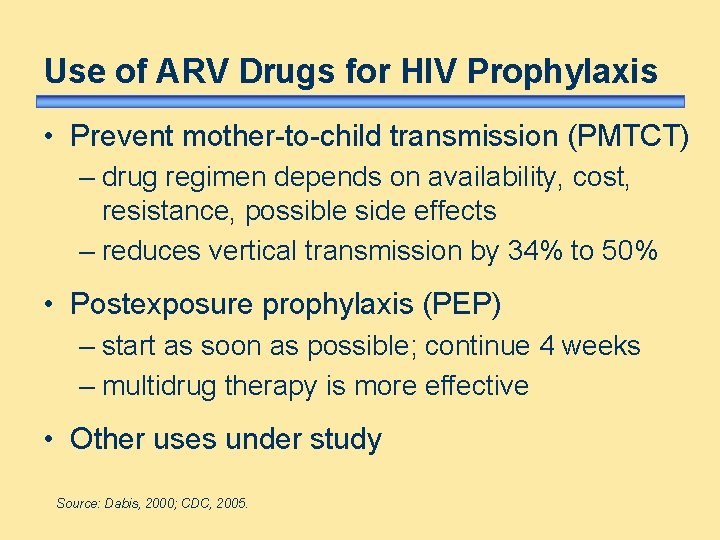 Use of ARV Drugs for HIV Prophylaxis

• Prevent mother-to-child transmission (PMTCT)
– drug regimen depends on availability, cost, resistance, possible side effects
– reduces vertical transmission by 34% to 50%

• Postexposure prophylaxis (PEP)
– start as soon as possible; continue 4 weeks
– multidrug therapy is more effective

• Other uses under study

Source: Dabis, 2000; CDC, 2005.